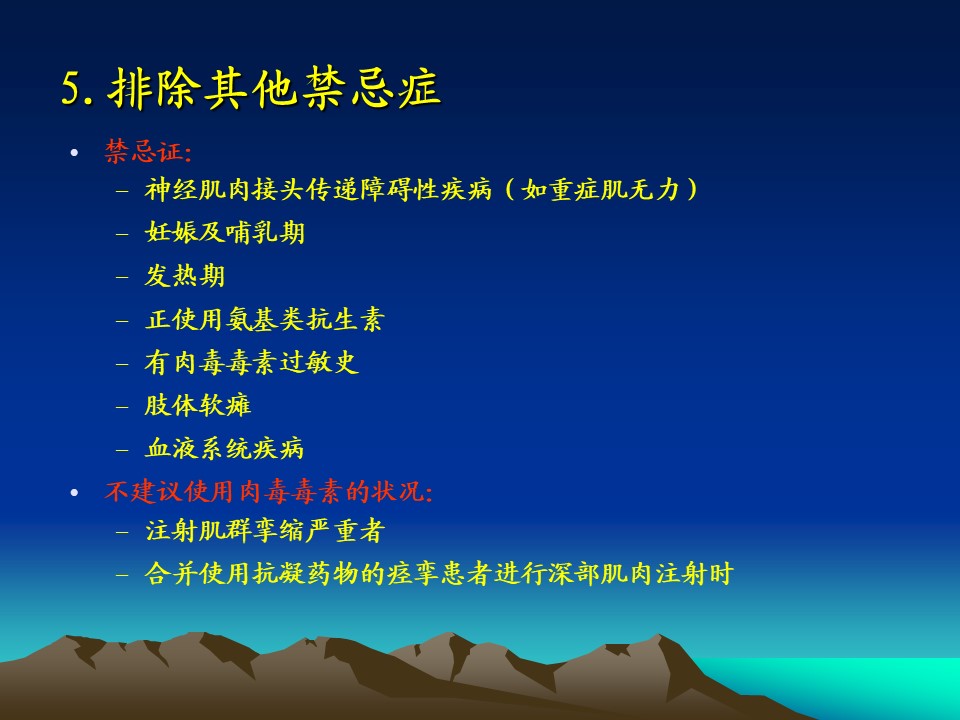 5. 排除其他禁忌症

• 禁忌证:
  – 神经肌肉接头传递障碍性疾病（如重症肌无力）
  – 妊娠及哺乳期
  – 发热期
  – 正使用氨基类抗生素
  – 有肉毒毒素过敏史
  – 肢体软瘫
  – 血液系统疾病
• 不建议使用肉毒毒素的状况:
  – 注射肌群挛缩严重者
  – 合并使用抗凝药物的痉挛患者进行深部肌肉注射时